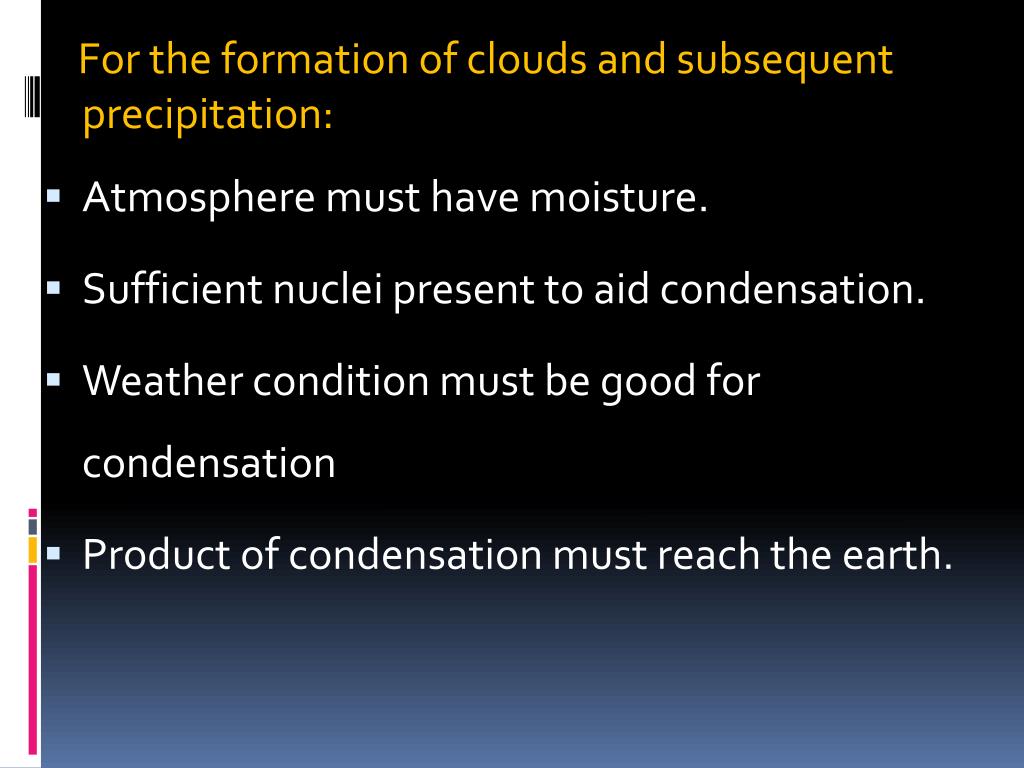 For the formation of clouds and subsequent precipitation:

- Atmosphere must have moisture.
- Sufficient nuclei present to aid condensation.
- Weather condition must be good for condensation
- Product of condensation must reach the earth.